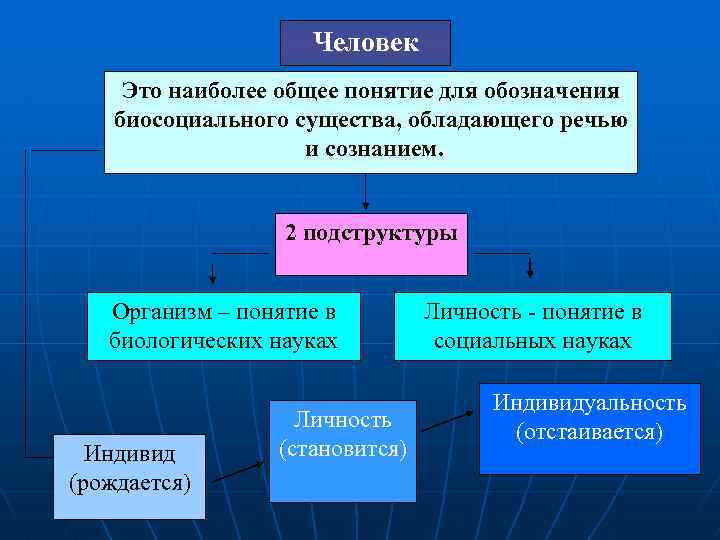 Человек

Это наиболее общее понятие для обозначения биосоциального существа, обладающего речью и сознанием.

2 подструктуры

Организм – понятие в биологических науках

Личность - понятие в социальных науках

Индивид (рождается)

Личность (становится)

Индивидуальность (отстаивается)